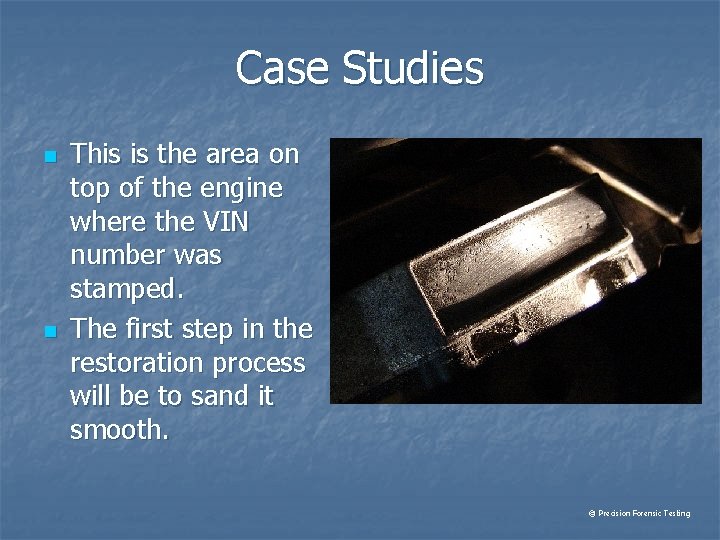 Case Studies

This is the area on top of the engine where the VIN number was stamped.

The first step in the restoration process will be to sand it smooth.

© Precision Forensic Testing